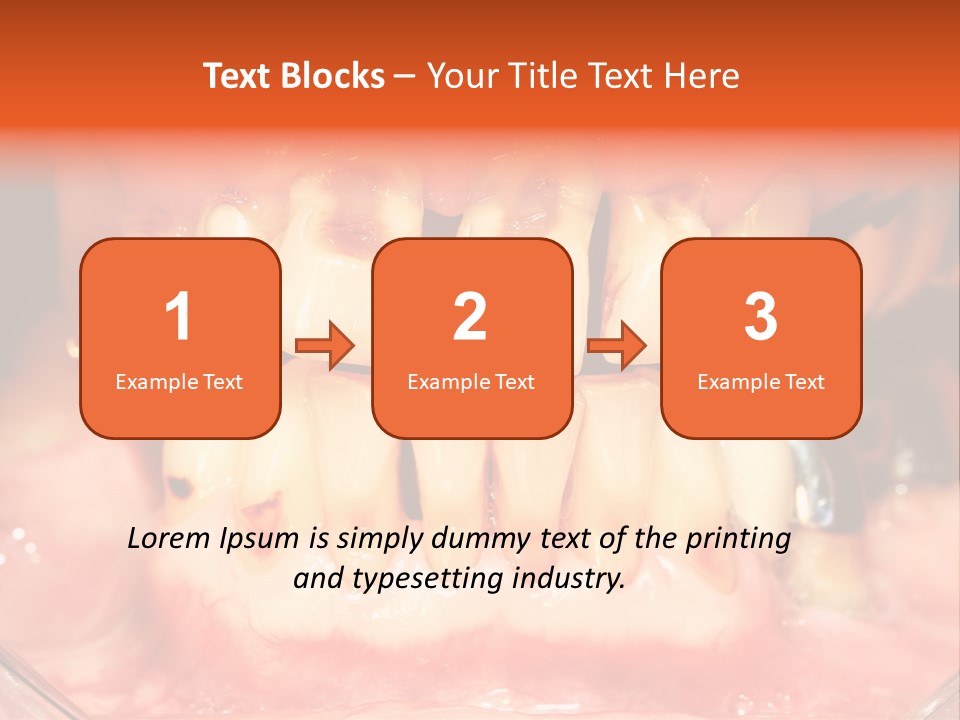 Text Blocks – Your Title Text Here

1
Example Text

2
Example Text

3
Example Text

Lorem Ipsum is simply dummy text of the printing and typesetting industry.